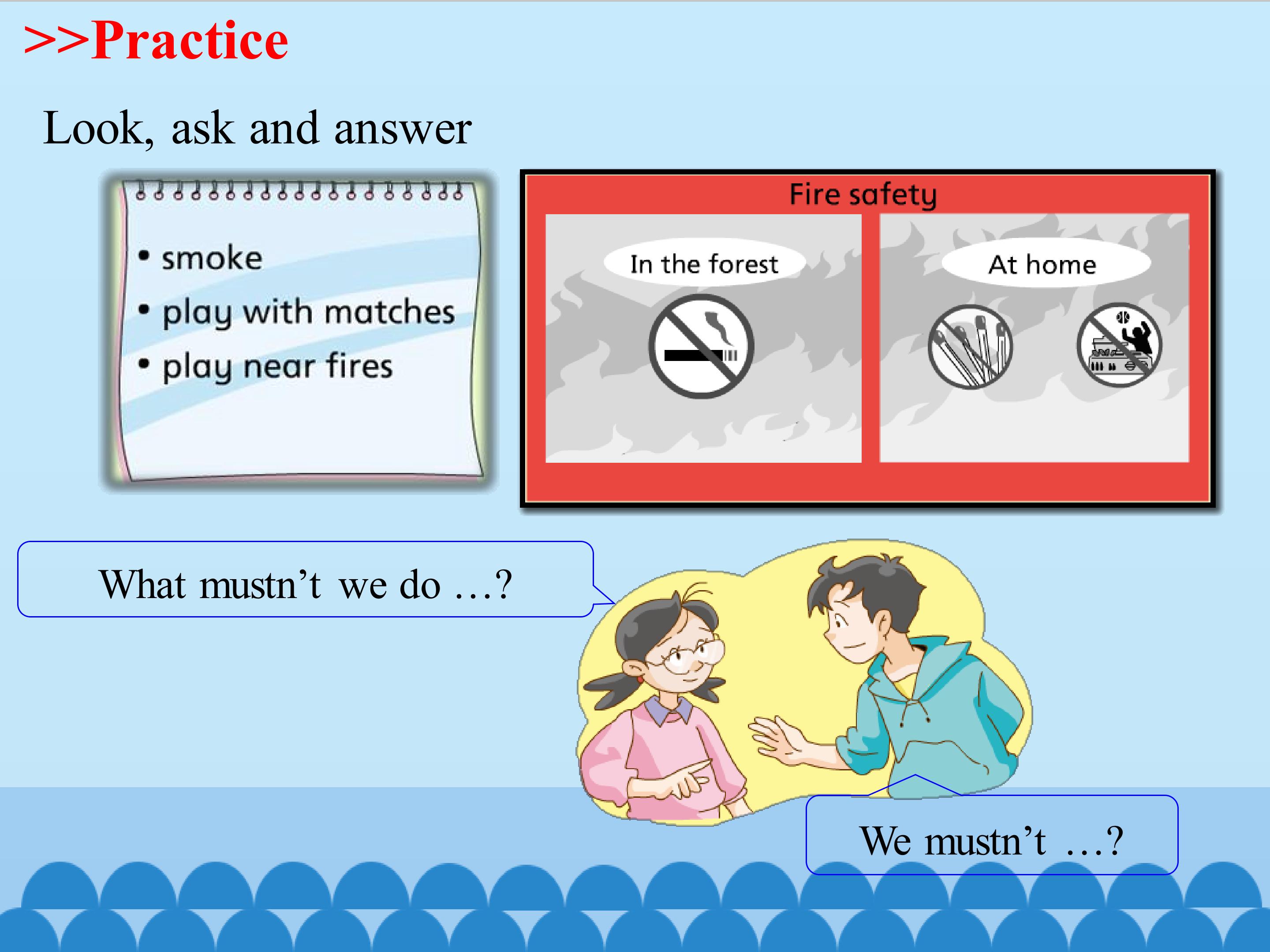 >>Practice

Look, ask and answer

• smoke
• play with matches
• play near fires

Fire safety

In the forest

At home

What mustn’t we do …?

We mustn’t …?